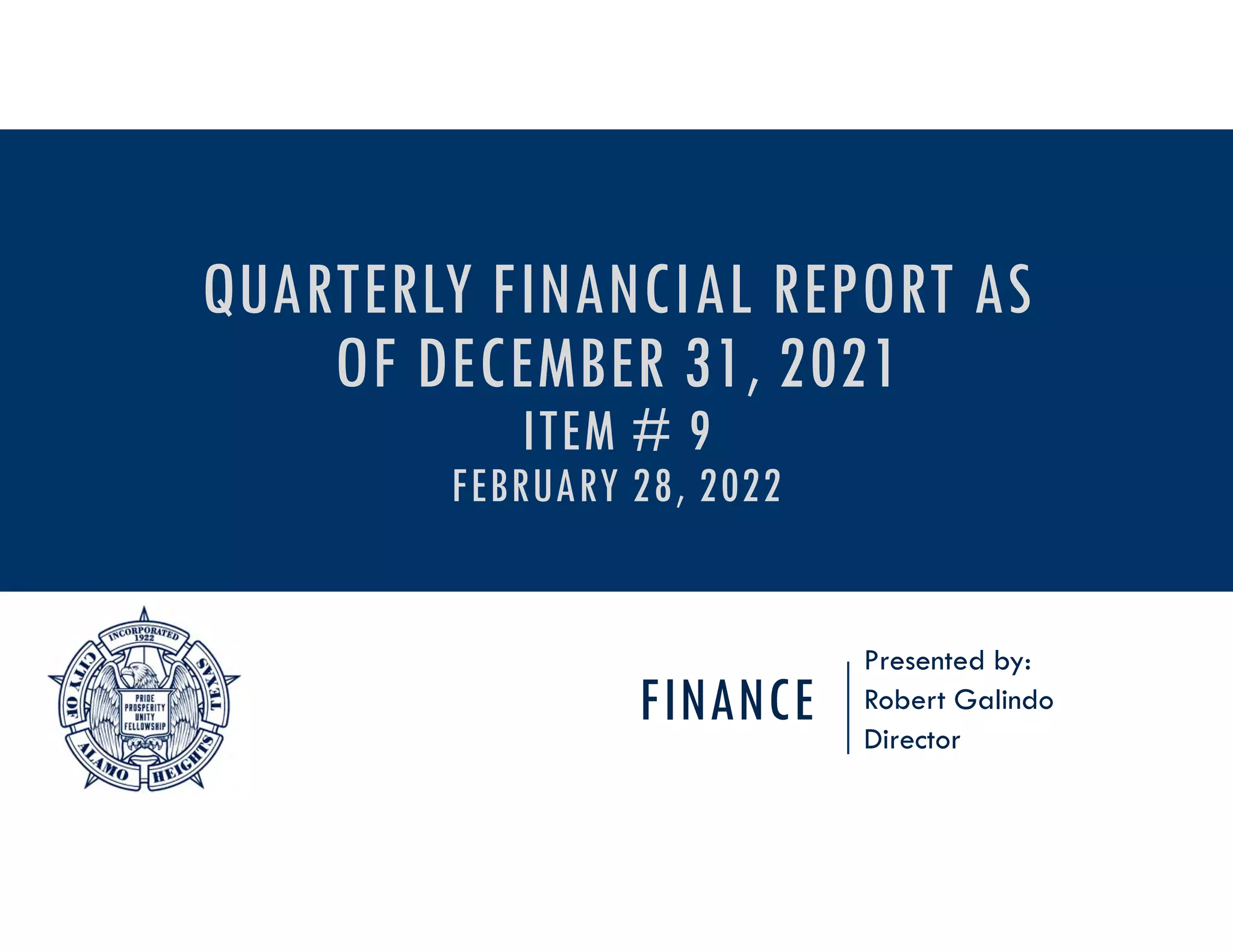 QUARTERLY FINANCIAL REPORT AS OF DECEMBER 31, 2021
ITEM # 9
FEBRUARY 28, 2022

INCORPORATED 1922
CITY OF ALAMO HEIGHTS TEXAS
PRIDE PROSPERITY UNITY FELLOWSHIP

FINANCE

Presented by:
Robert Galindo
Director